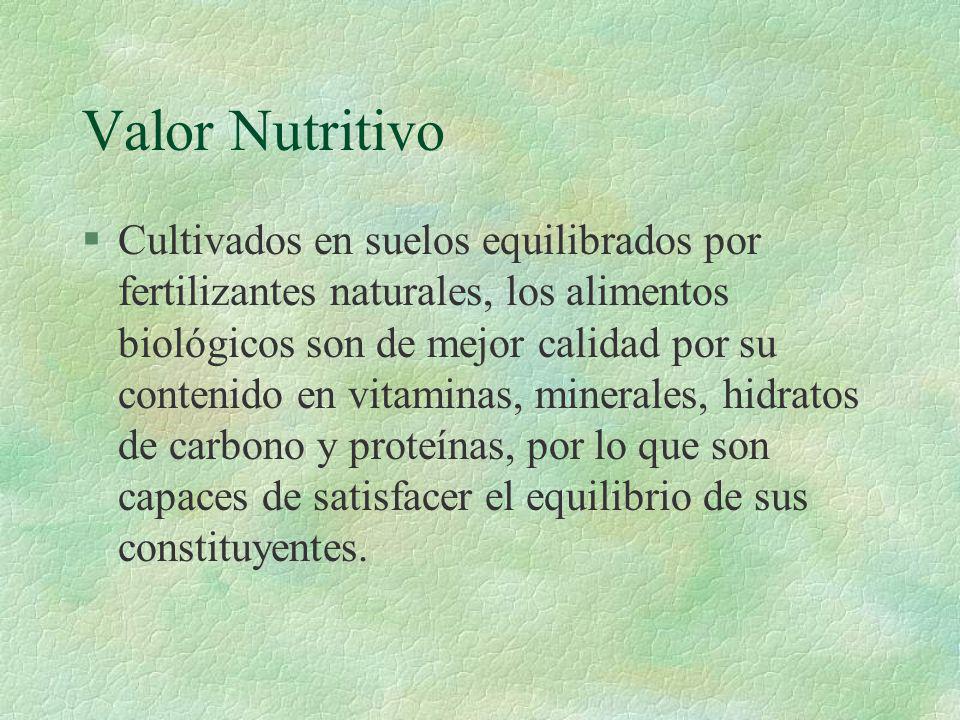 Valor Nutritivo

§ Cultivados en suelos equilibrados por fertilizantes naturales, los alimentos biológicos son de mejor calidad por su contenido en vitaminas, minerales, hidratos de carbono y proteínas, por lo que son capaces de satisfacer el equilibrio de sus constituyentes.